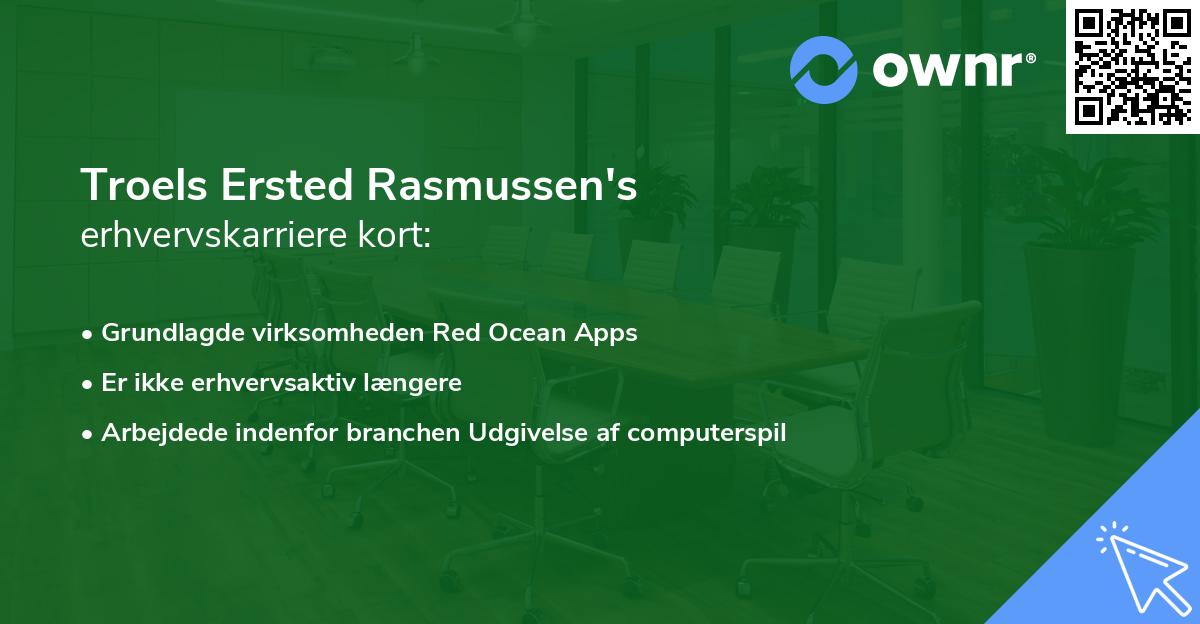 ownr®

Troels Ersted Rasmussen's
erhvervskarriere kort:

• Grundlagde virksomheden Red Ocean Apps
• Er ikke erhvervsaktiv længere
• Arbejdede indenfor branchen Udgivelse af computerspil